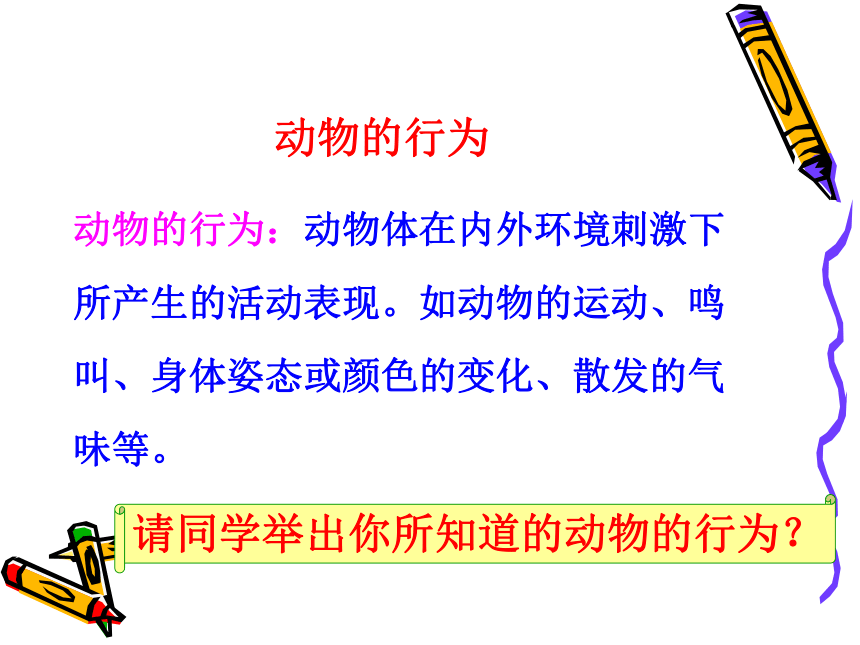 动物的行为

动物的行为：动物体在内外环境刺激下所产生的活动表现。如动物的运动、鸣叫、身体姿态或颜色的变化、散发的气味等。

请同学举出你所知道的动物的行为？